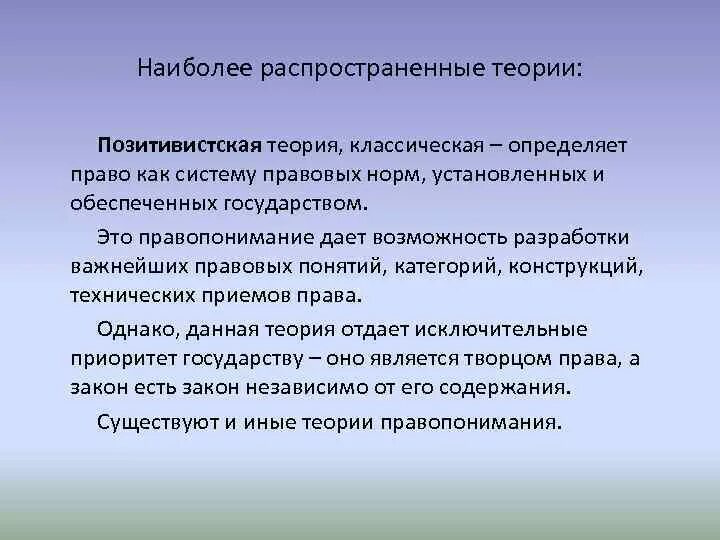 Наиболее распространенные теории:

Позитивистская теория, классическая – определяет право как систему правовых норм, установленных и обеспеченных государством.

Это правопонимание дает возможность разработки важнейших правовых понятий, категорий, конструкций, технических приемов права.

Однако, данная теория отдает исключительные приоритет государству – оно является творцом права, а закон есть закон независимо от его содержания.

Существуют и иные теории правопонимания.